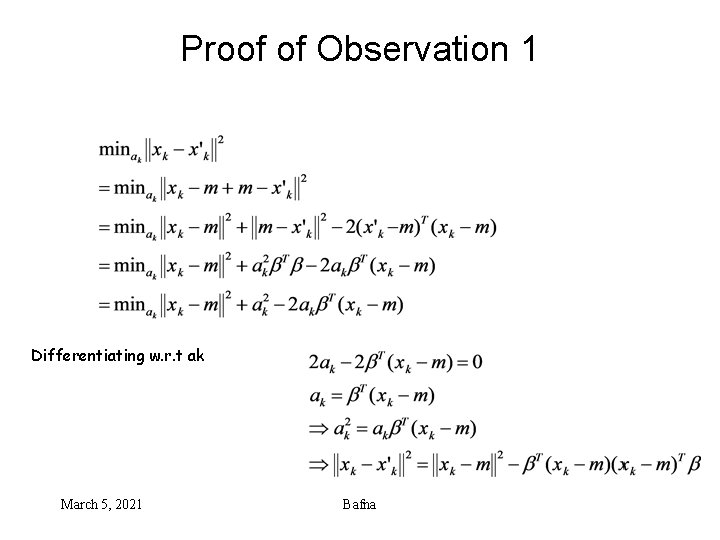 Proof of Observation 1

$\min_{a_k} \|x_k - x'_k\|^2$
$= \min_{a_k} \|x_k - m + m - x'_k\|^2$
$= \min_{a_k} \|x_k - m\|^2 + \|m - x'_k\|^2 - 2(x'_k - m)^T (x_k - m)$
$= \min_{a_k} \|x_k - m\|^2 + a_k^2 \beta^T \beta - 2a_k \beta^T (x_k - m)$
$= \min_{a_k} \|x_k - m\|^2 + a_k^2 - 2a_k \beta^T (x_k - m)$

Differentiating w.r.t ak

$2a_k - 2\beta^T (x_k - m) = 0$
$a_k = \beta^T (x_k - m)$
$\Rightarrow a_k^2 = a_k \beta^T (x_k - m)$
$\Rightarrow \|x_k - x'_k\|^2 = \|x_k - m\|^2 - \beta^T (x_k - m)(x_k - m)^T \beta$

March 5, 2021

Bafna